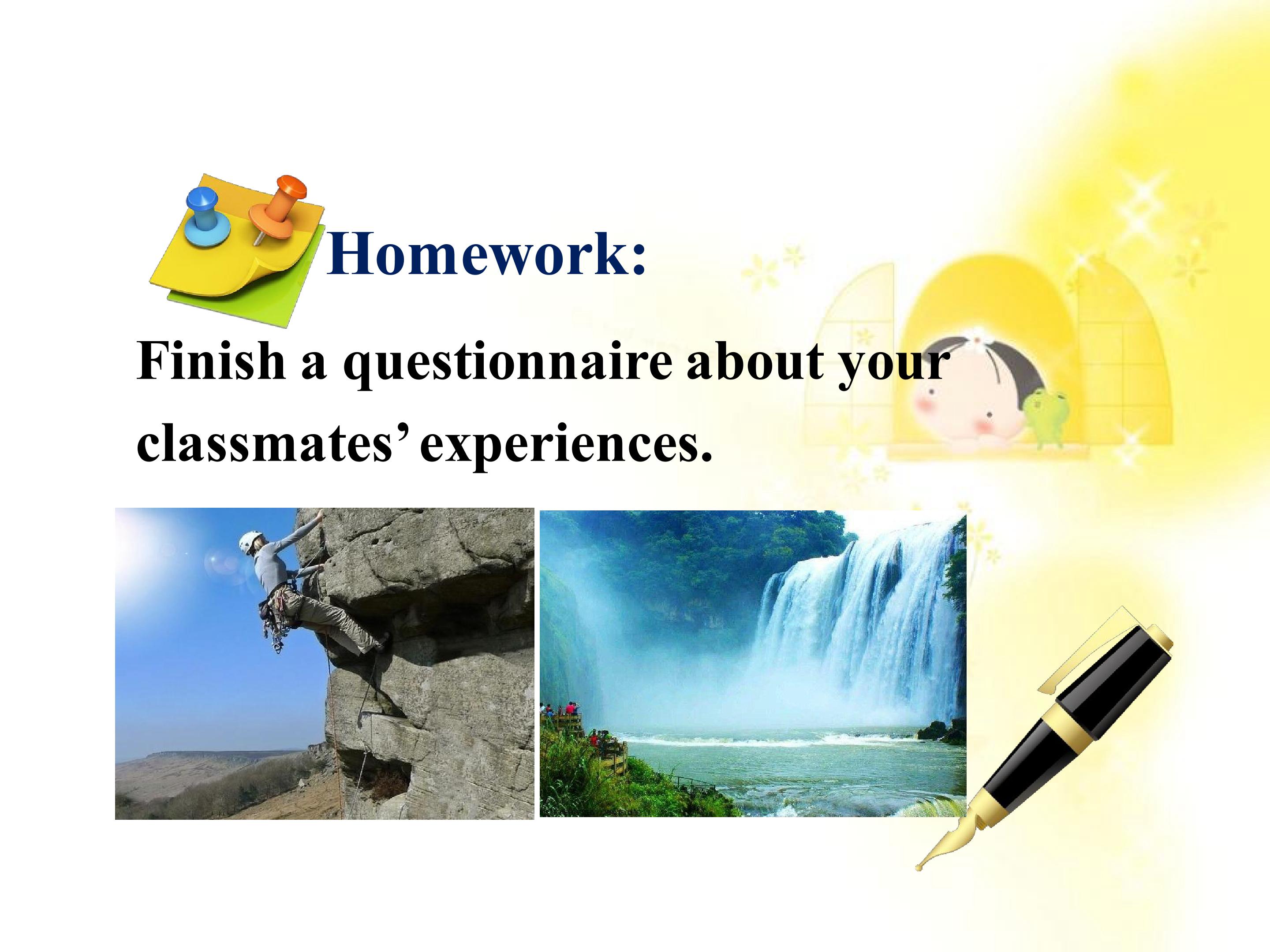 Homework:

Finish a questionnaire about your classmates' experiences.